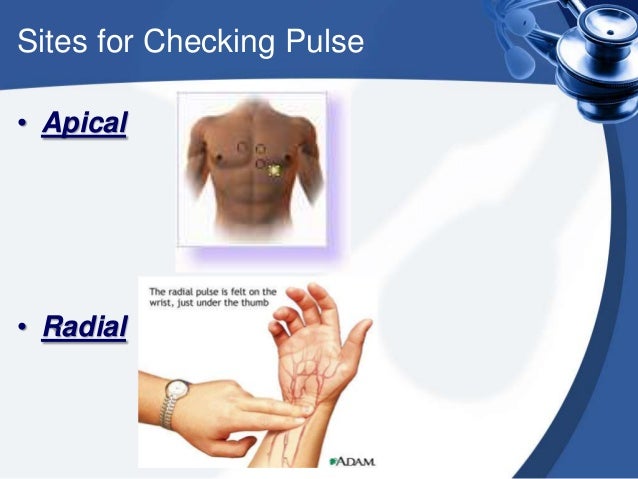 Sites for Checking Pulse

• Apical

• Radial

The radial pulse is felt on the wrist, just under the thumb

ADAM.